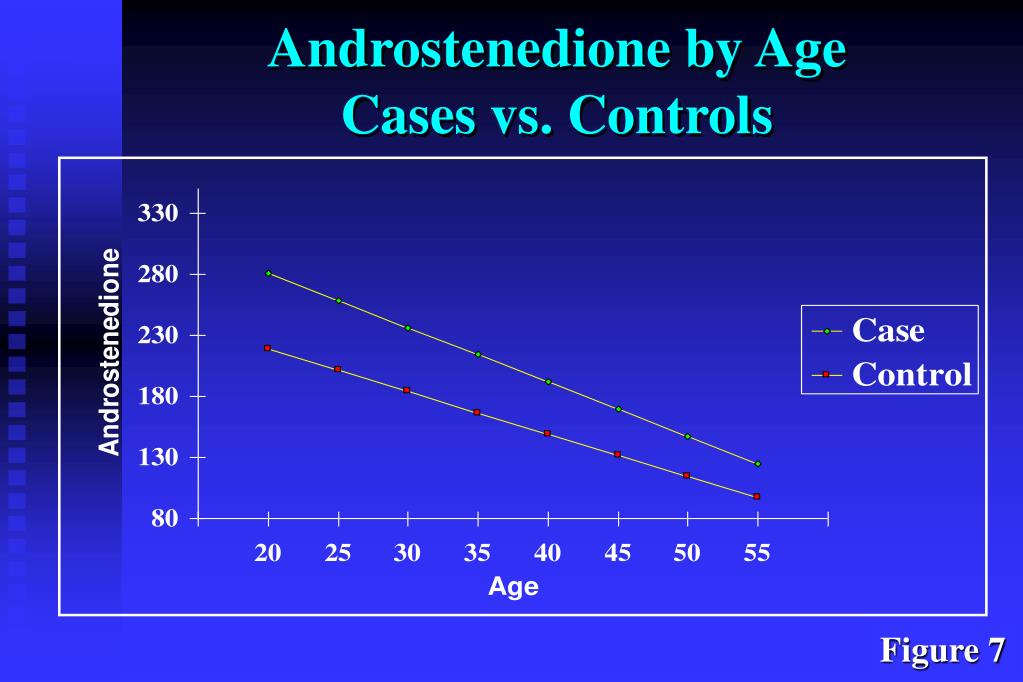 Androstenedione by Age
Cases vs. Controls

Androstenedione

330
280
230
180
130
80

20 25 30 35 40 45 50 55

Age

Case
Control

Figure 7